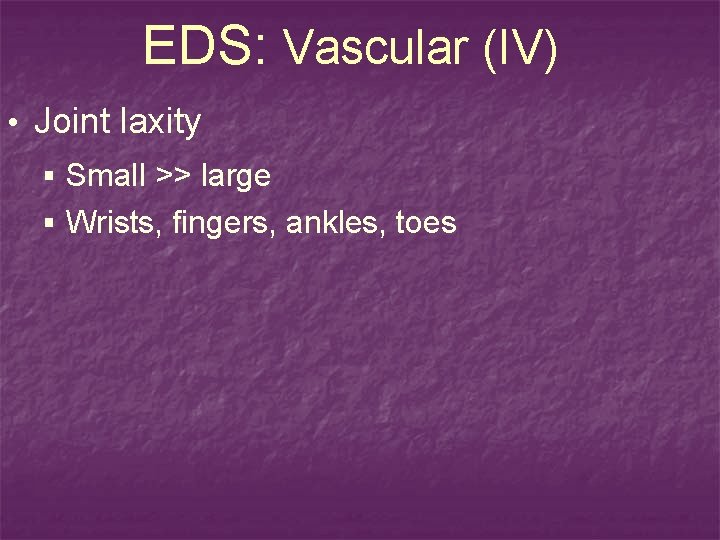 EDS: Vascular (IV)

• Joint laxity
▪ Small >> large
▪ Wrists, fingers, ankles, toes